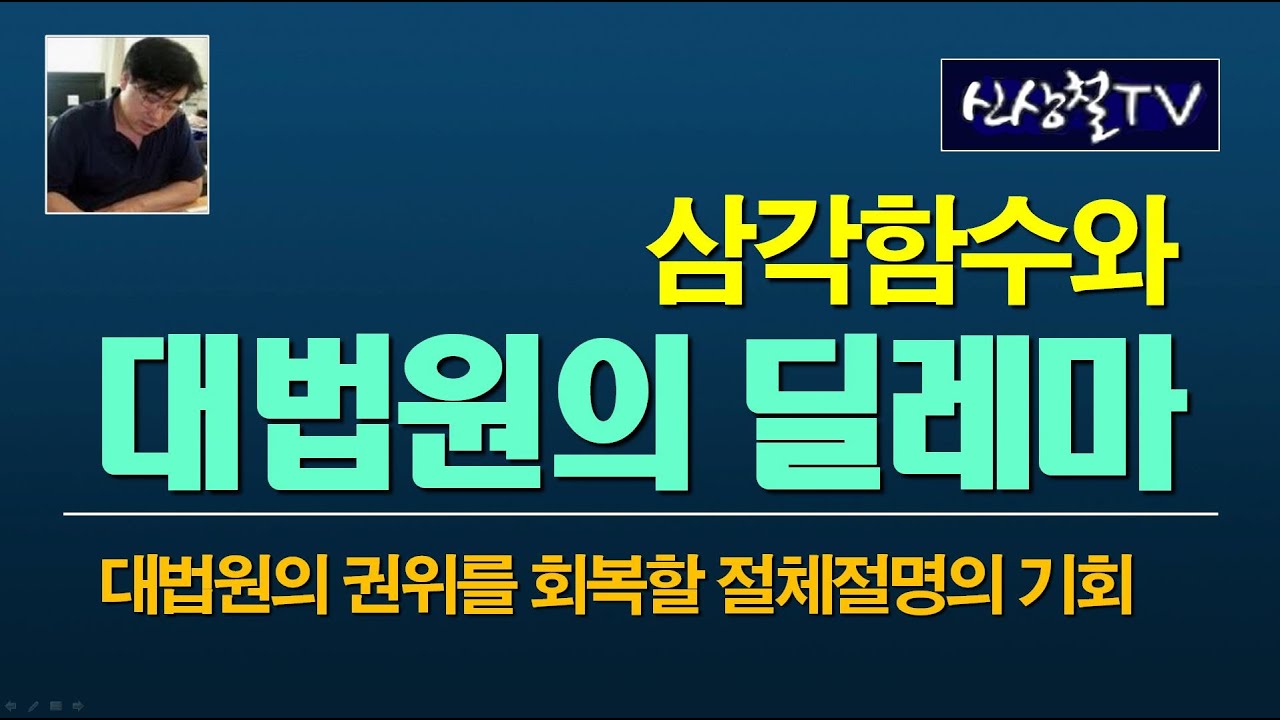 신상철TV

삼각함수와

대법원의 딜레마

대법원의 권위를 회복할 절체절명의 기회